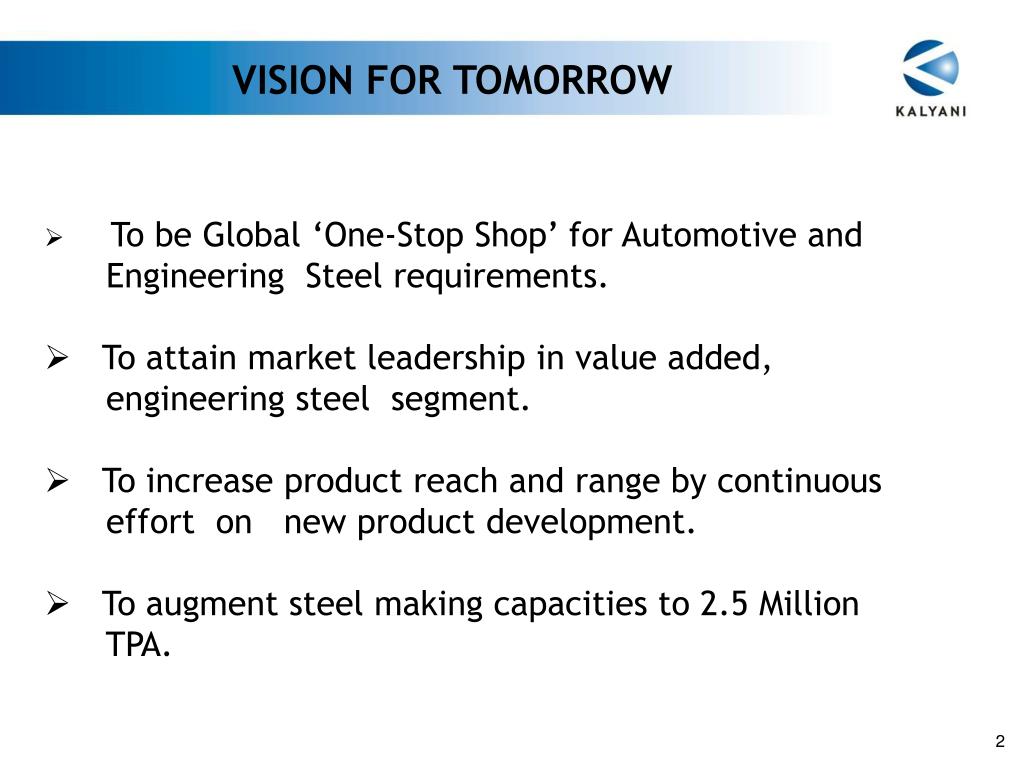 VISION FOR TOMORROW

KALYANI

➢ To be Global ‘One-Stop Shop’ for Automotive and Engineering Steel requirements.

➢ To attain market leadership in value added, engineering steel segment.

➢ To increase product reach and range by continuous effort on new product development.

➢ To augment steel making capacities to 2.5 Million TPA.

2